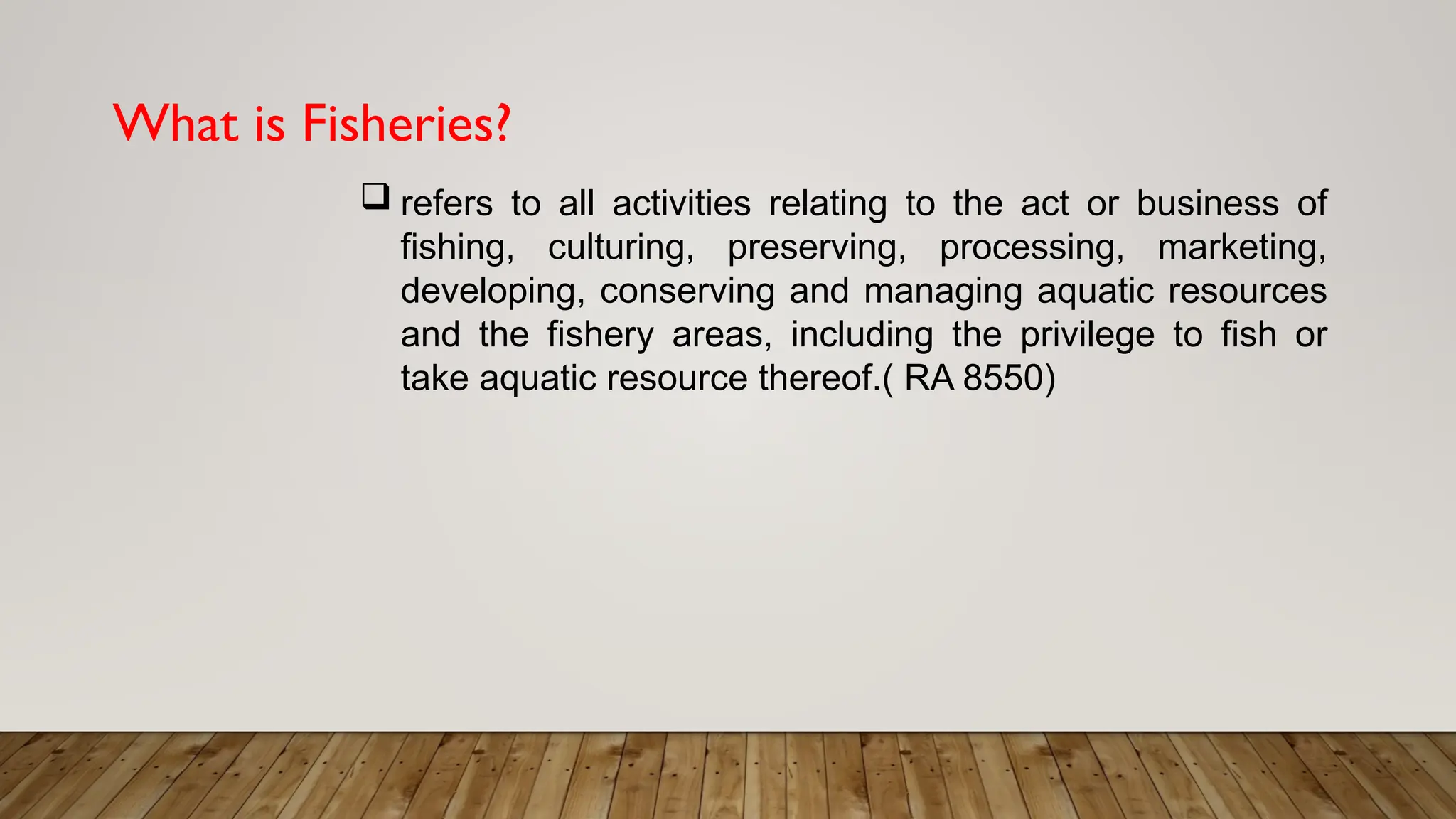 What is Fisheries?

❑ refers to all activities relating to the act or business of fishing, culturing, preserving, processing, marketing, developing, conserving and managing aquatic resources and the fishery areas, including the privilege to fish or take aquatic resource thereof.( RA 8550)